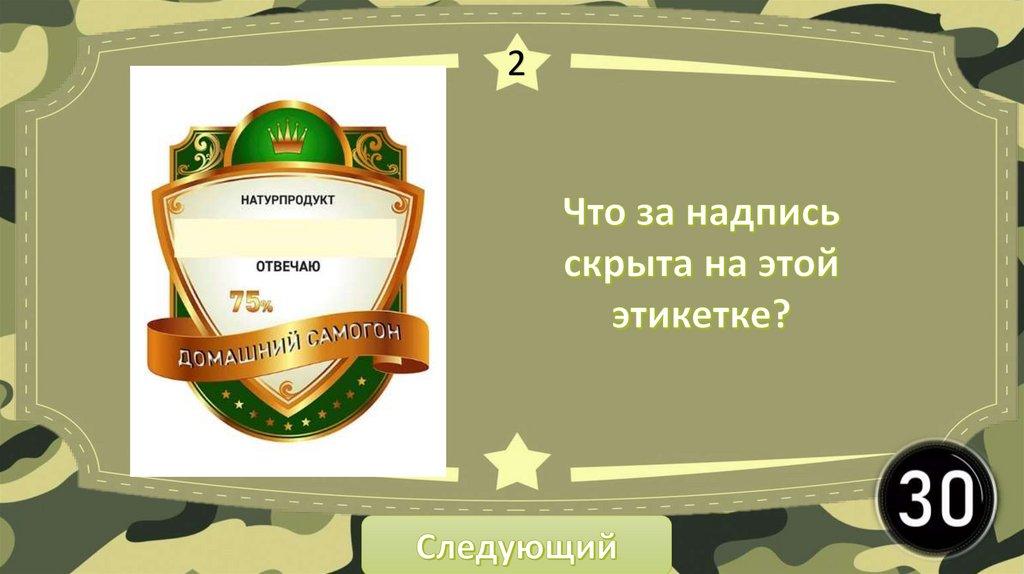 2

НАТУРПРОДУКТ

ОТВЕЧАЮ

75%

ДОМАШНИЙ САМОГОН

Что за надпись скрыта на этой этикетке?

30

Следующий